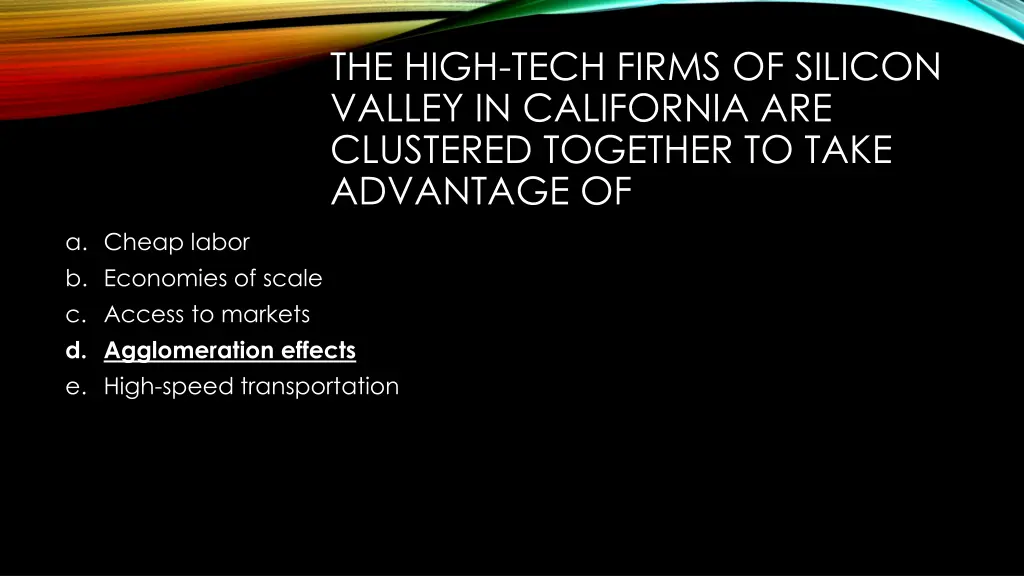 THE HIGH-TECH FIRMS OF SILICON VALLEY IN CALIFORNIA ARE CLUSTERED TOGETHER TO TAKE ADVANTAGE OF

a. Cheap labor
b. Economies of scale
c. Access to markets
d. Agglomeration effects
e. High-speed transportation